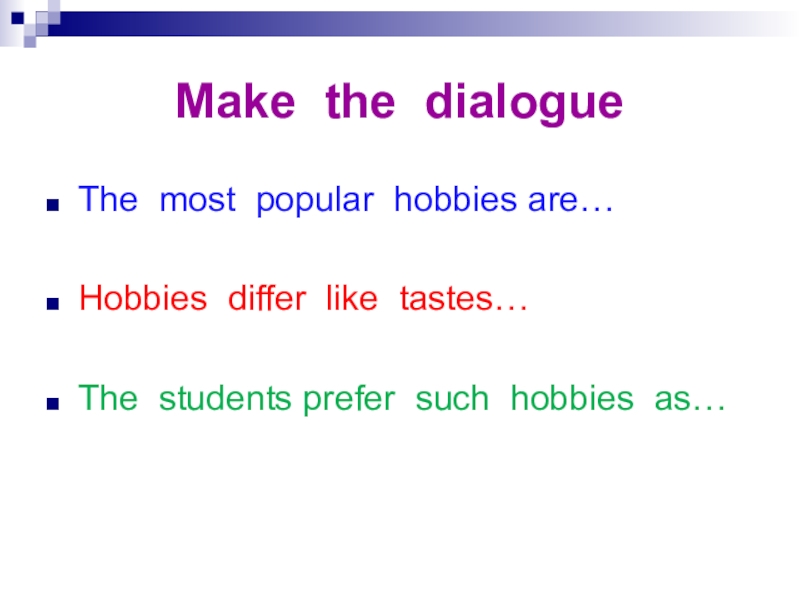 Make the dialogue

The most popular hobbies are…

Hobbies differ like tastes…

The students prefer such hobbies as…